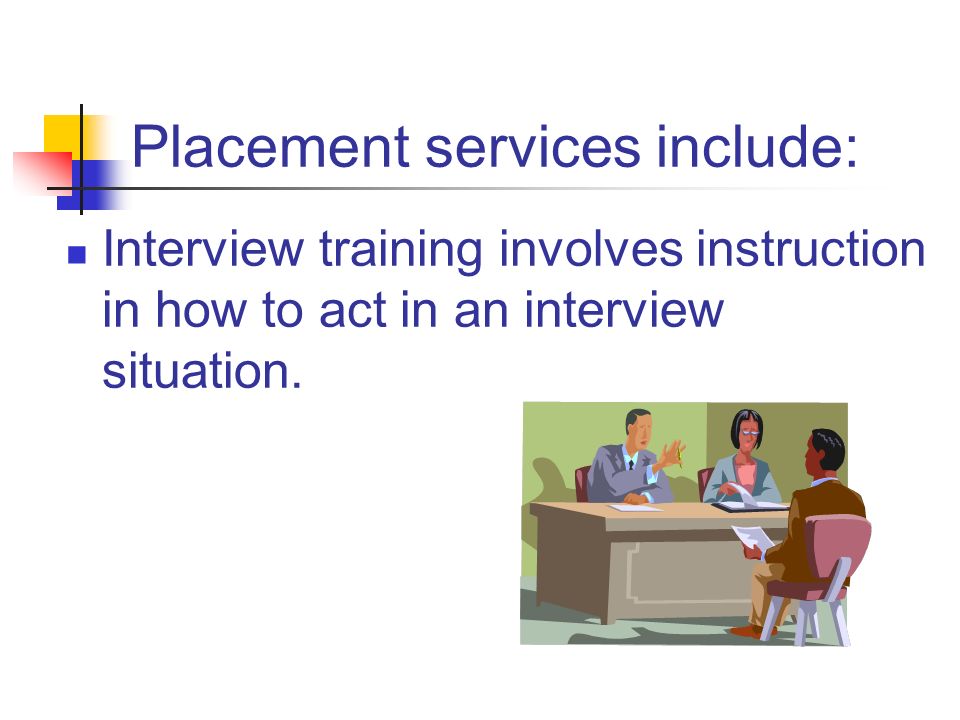 Placement services include:

Interview training involves instruction in how to act in an interview situation.